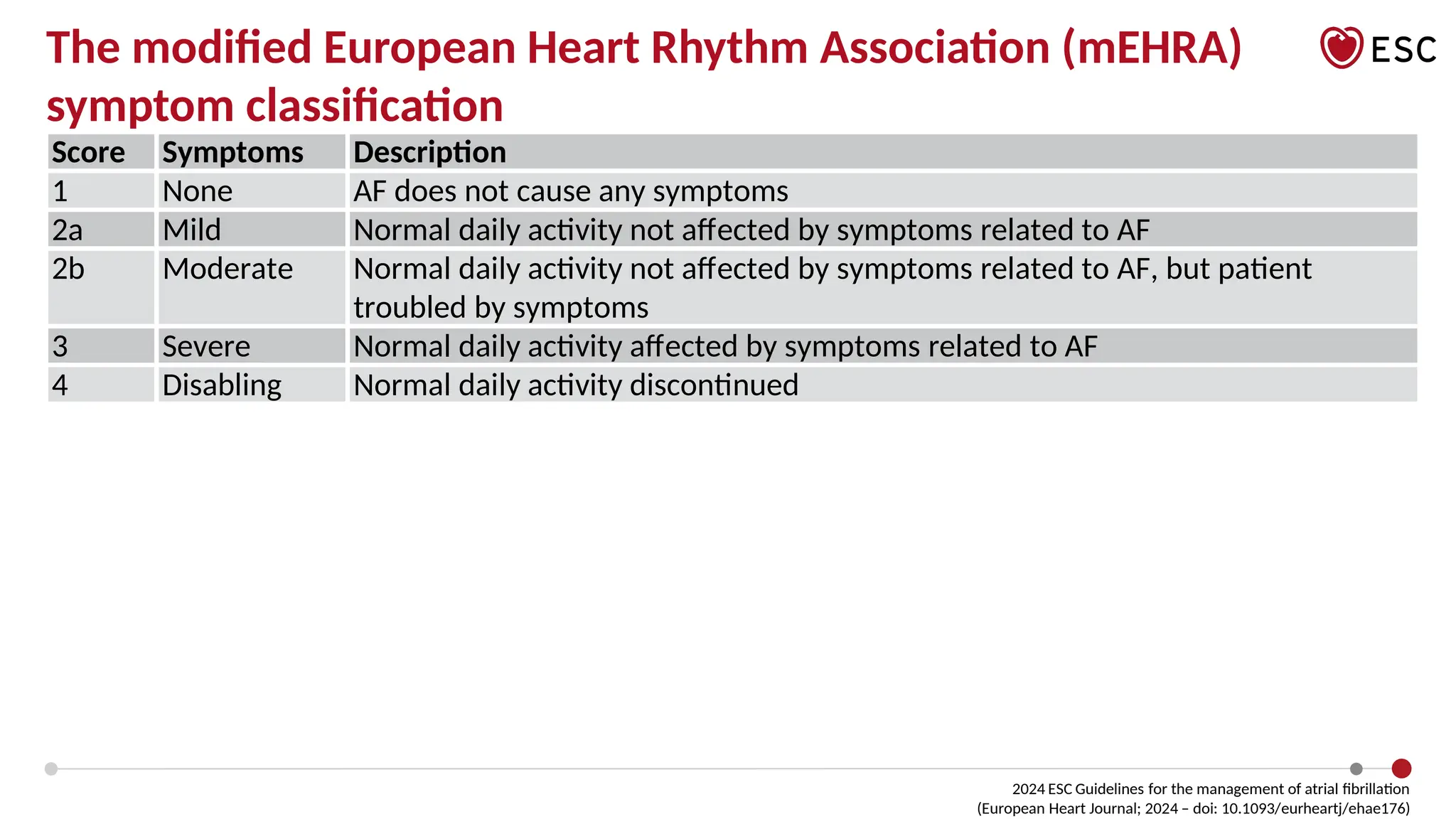 The modified European Heart Rhythm Association (mEHRA) symptom classification

ESC

| Score | Symptoms | Description |
|---|---|---|
| 1 | None | AF does not cause any symptoms |
| 2a | Mild | Normal daily activity not affected by symptoms related to AF |
| 2b | Moderate | Normal daily activity not affected by symptoms related to AF, but patient troubled by symptoms |
| 3 | Severe | Normal daily activity affected by symptoms related to AF |
| 4 | Disabling | Normal daily activity discontinued |

2024 ESC Guidelines for the management of atrial fibrillation
(European Heart Journal; 2024 – doi: 10.1093/eurheartj/ehae176)